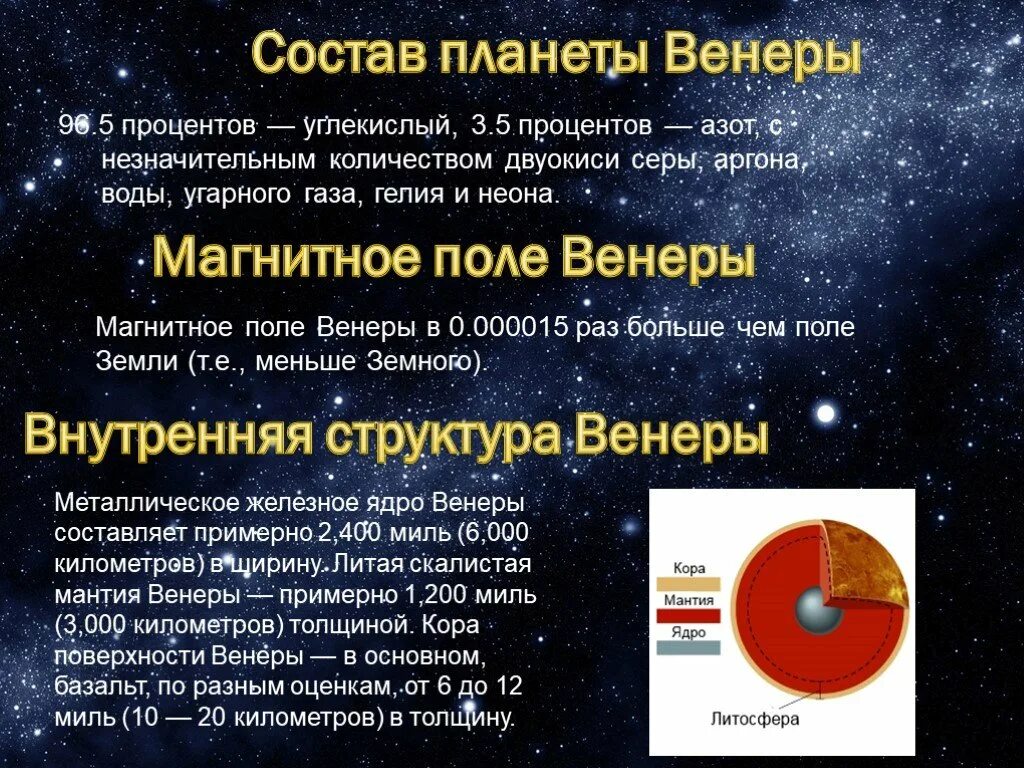 Состав планеты Венеры

96.5 процентов — углекислый, 3.5 процентов — азот, с незначительным количеством двуокиси серы, аргона, воды, угарного газа, гелия и неона.

Магнитное поле Венеры

Магнитное поле Венеры в 0.000015 раз больше чем поле Земли (т.е., меньше Земного).

Внутренняя структура Венеры

Металлическое железное ядро Венеры составляет примерно 2,400 миль (6,000 километров) в ширину. Литая скалистая мантия Венеры — примерно 1,200 миль (3,000 километров) толщиной. Кора поверхности Венеры — в основном, базальт, по разным оценкам, от 6 до 12 миль (10 — 20 километров) в толщину.

Кора
Мантия
Ядро
Литосфера